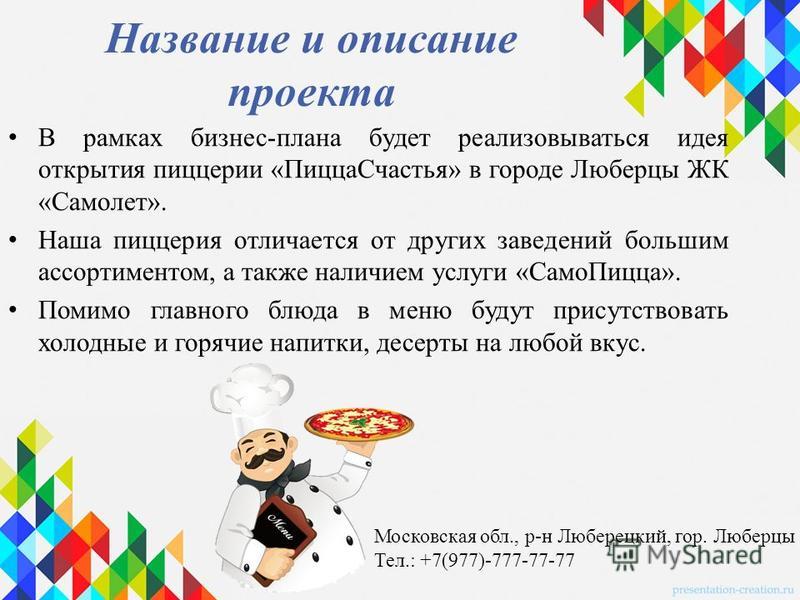 Название и описание проекта

• В рамках бизнес-плана будет реализовываться идея открытия пиццерии «ПиццаСчастья» в городе Люберцы ЖК «Самолет».

• Наша пиццерия отличается от других заведений большим ассортиментом, а также наличием услуги «СамоПицца».

• Помимо главного блюда в меню будут присутствовать холодные и горячие напитки, десерты на любой вкус.

Меню

Московская обл., р-н Люберецкий, гор. Люберцы
Тел.: +7(977)-777-77-77

MyShared

presentation-creation.ru